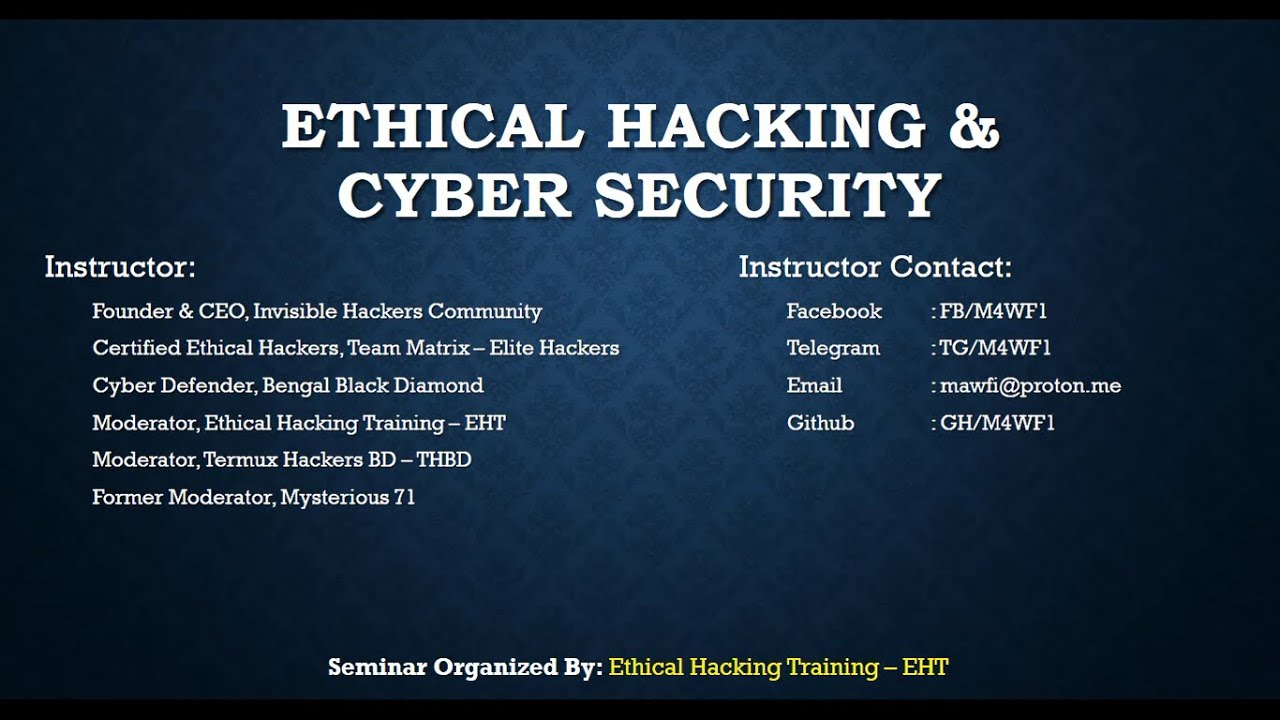 ETHICAL HACKING & CYBER SECURITY

Instructor:

Founder & CEO, Invisible Hackers Community

Certified Ethical Hackers, Team Matrix – Elite Hackers

Cyber Defender, Bengal Black Diamond

Moderator, Ethical Hacking Training – EHT

Moderator, Termux Hackers BD – THBD

Former Moderator, Mysterious 71

Instructor Contact:

Facebook : FB/M4WF1

Telegram : TG/M4WF1

Email : mawfi@proton.me

Github : GH/M4WF1

Seminar Organized By: Ethical Hacking Training – EHT